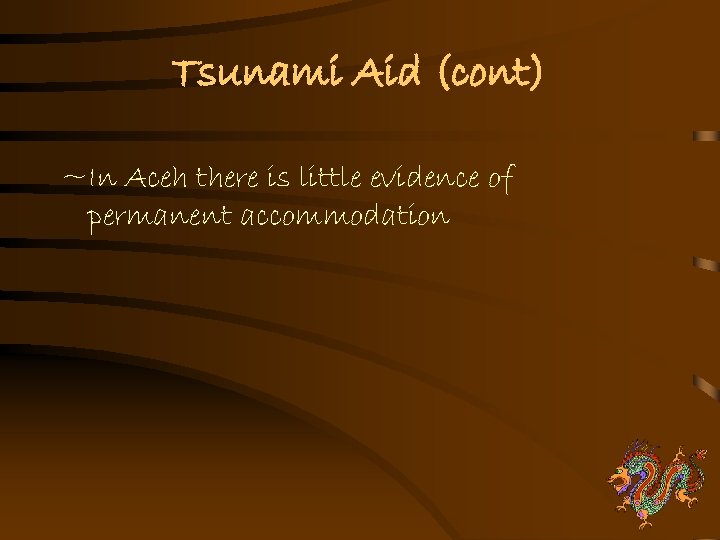 Tsunami Aid (cont)

~In Aceh there is little evidence of permanent accommodation